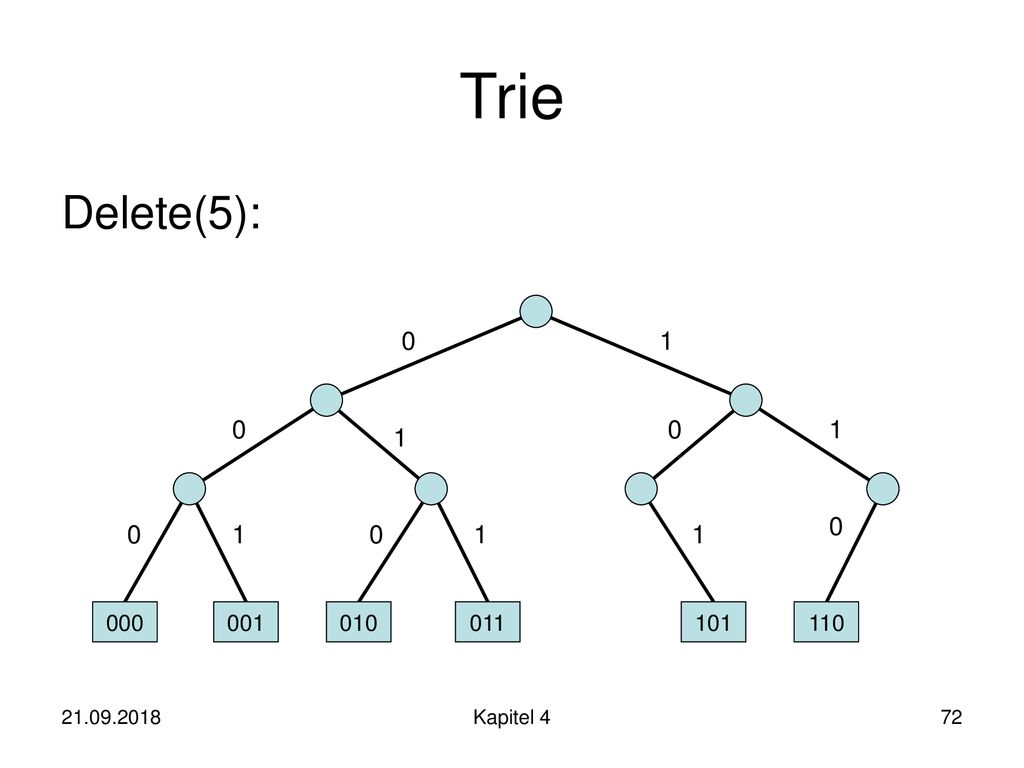 Trie

Delete(5):

0
1
0
1
0
1
0
1
0
1
1
0

000
001
010
011
101
110

21.09.2018
Kapitel 4
72